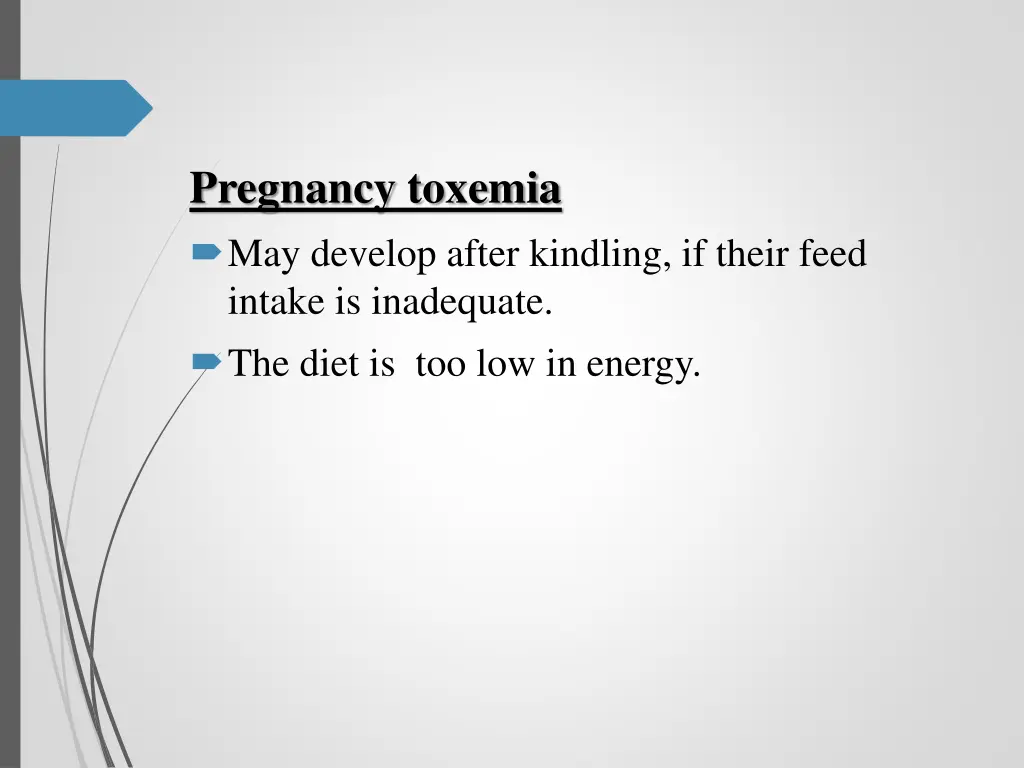 Pregnancy toxemia

May develop after kindling, if their feed intake is inadequate.

The diet is  too low in energy.